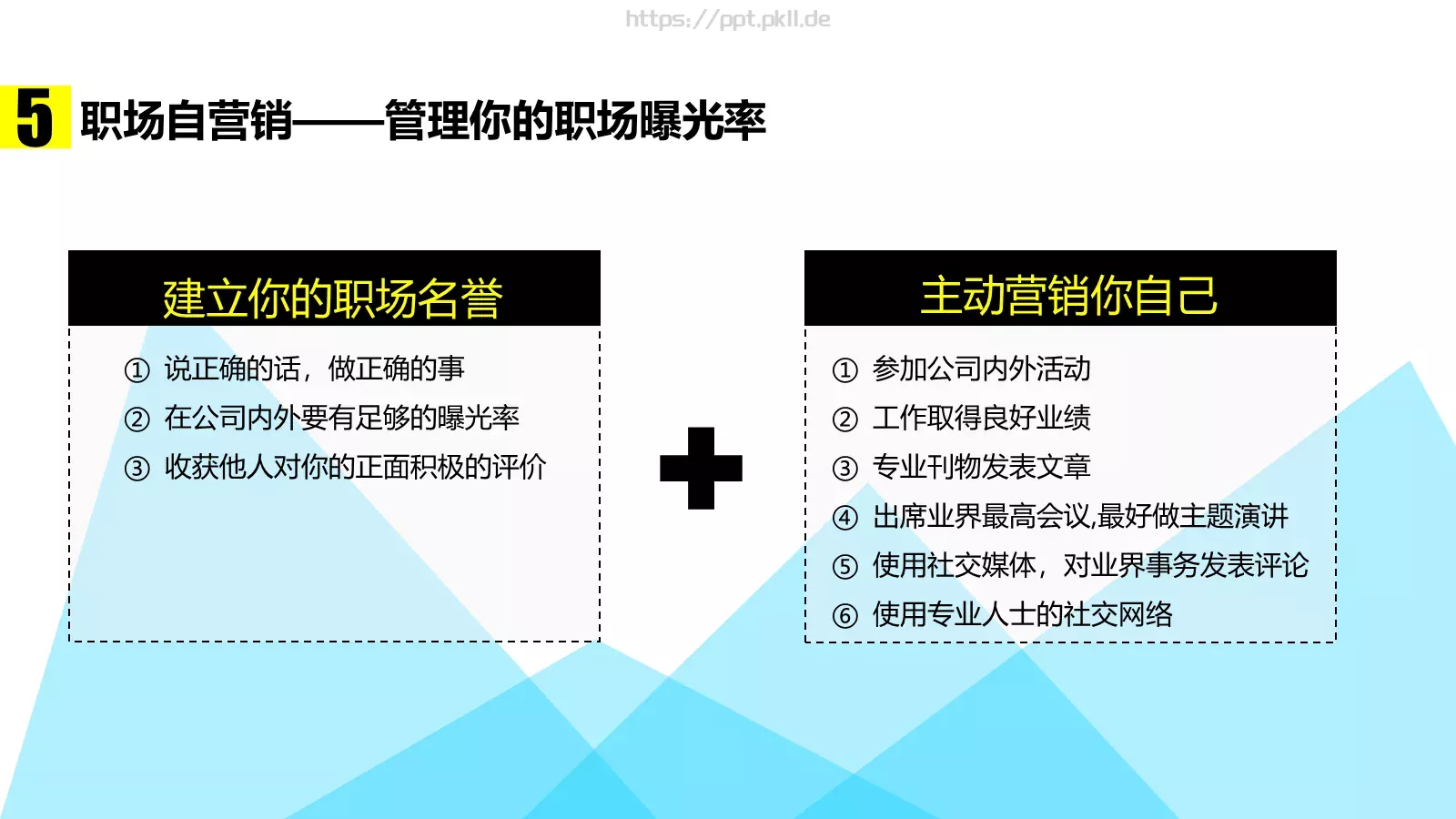 https://ppt.pkll.de

5 职场自营销——管理你的职场曝光率

建立你的职场名誉

① 说正确的话，做正确的事
② 在公司内外要有足够的曝光率
③ 收获他人对你的正面积极的评价

主动营销你自己

① 参加公司内外活动
② 工作取得良好业绩
③ 专业刊物发表文章
④ 出席业界最高会议,最好做主题演讲
⑤ 使用社交媒体，对业界事务发表评论
⑥ 使用专业人士的社交网络